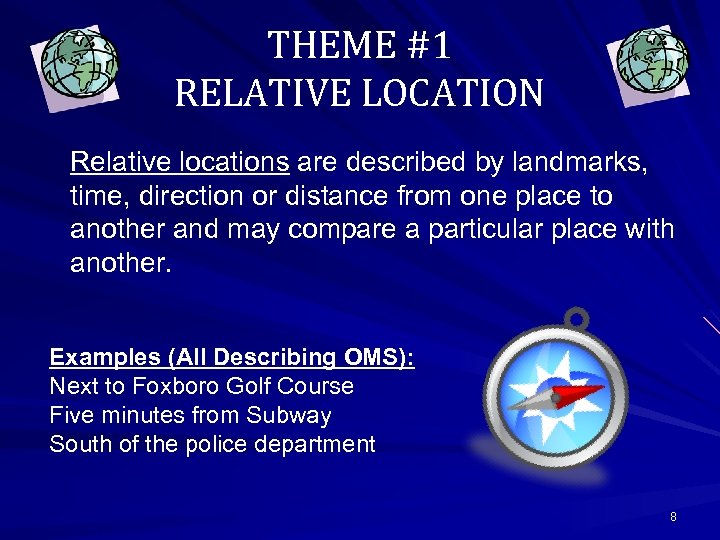 THEME #1
RELATIVE LOCATION

Relative locations are described by landmarks, time, direction or distance from one place to another and may compare a particular place with another.

Examples (All Describing OMS):
Next to Foxboro Golf Course
Five minutes from Subway
South of the police department

8